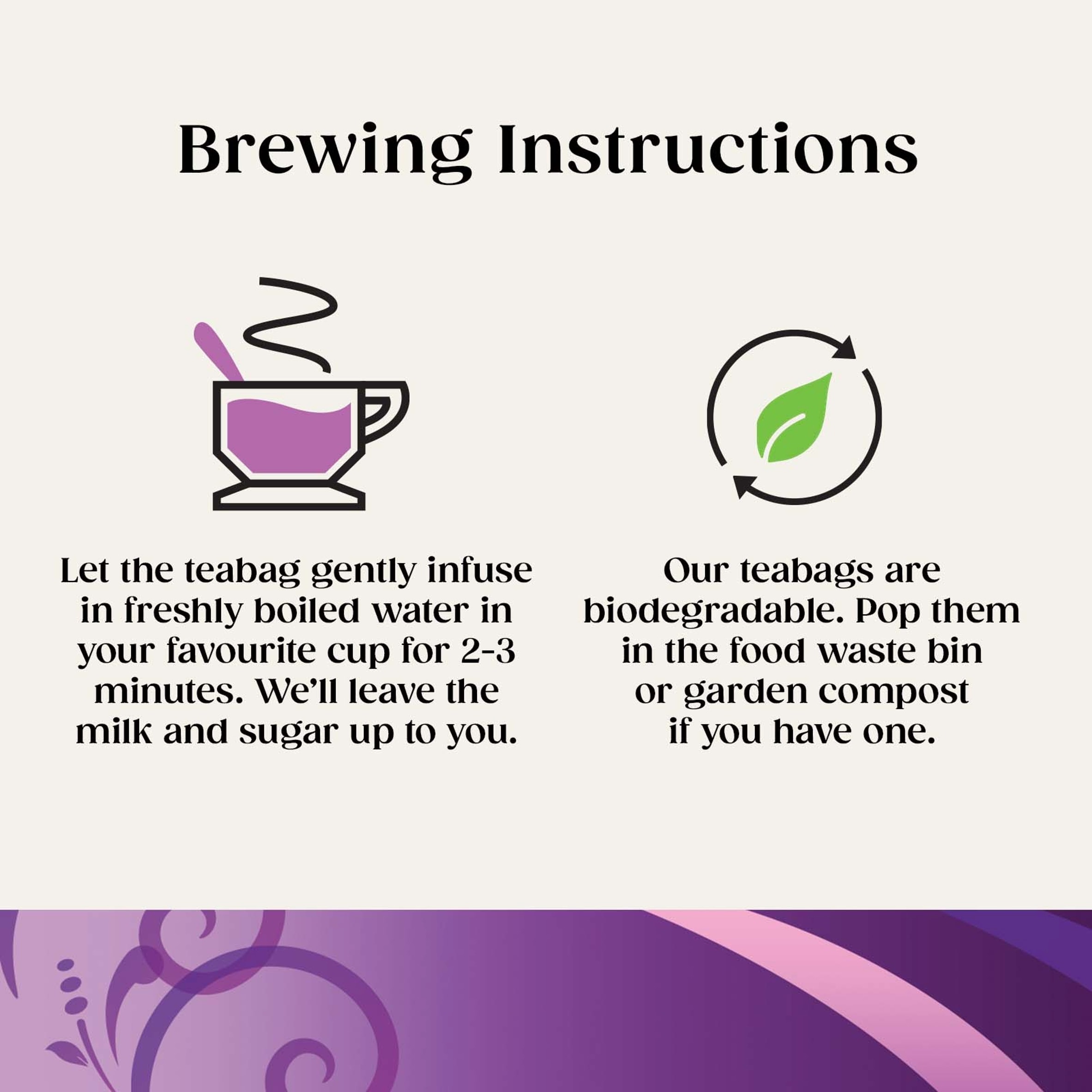 Brewing Instructions

Let the teabag gently infuse in freshly boiled water in your favourite cup for 2-3 minutes. We'll leave the milk and sugar up to you.

Our teabags are biodegradable. Pop them in the food waste bin or garden compost if you have one.